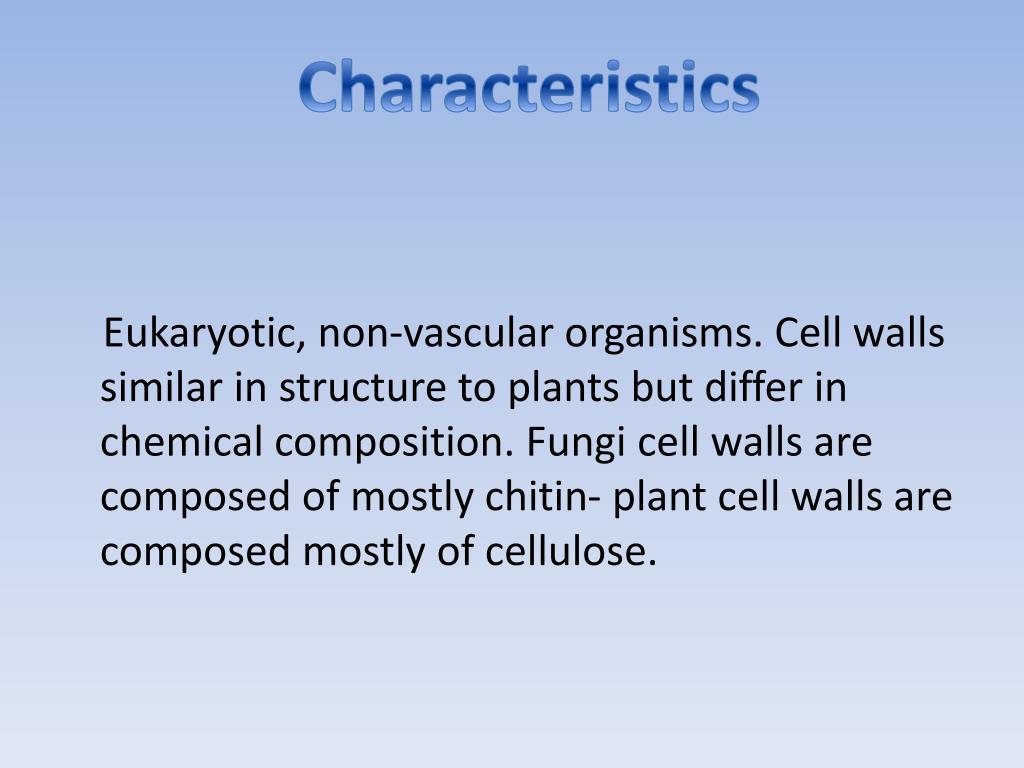 Characteristics

Eukaryotic, non-vascular organisms. Cell walls similar in structure to plants but differ in chemical composition. Fungi cell walls are composed of mostly chitin- plant cell walls are composed mostly of cellulose.